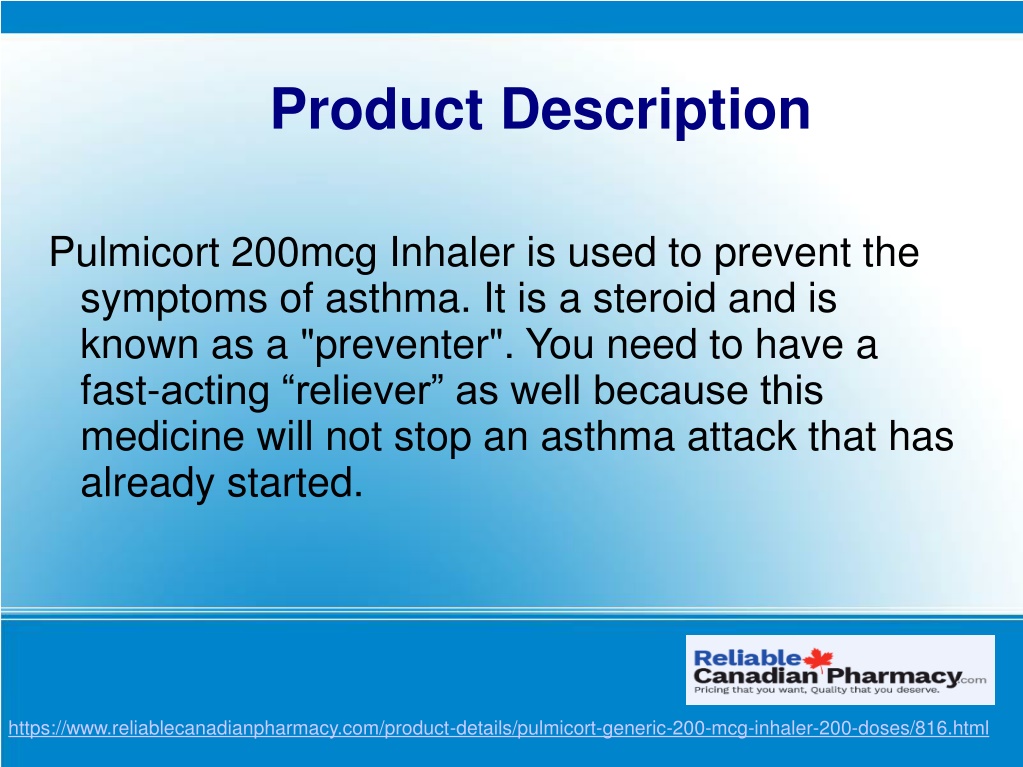 Product Description

Pulmicort 200mcg Inhaler is used to prevent the symptoms of asthma. It is a steroid and is known as a "preventer". You need to have a fast-acting “reliever” as well because this medicine will not stop an asthma attack that has already started.

Reliable Canadian Pharmacy.com
Pricing that you want, Quality that you deserve.

https://www.reliablecanadianpharmacy.com/product-details/pulmicort-generic-200-mcg-inhaler-200-doses/816.html